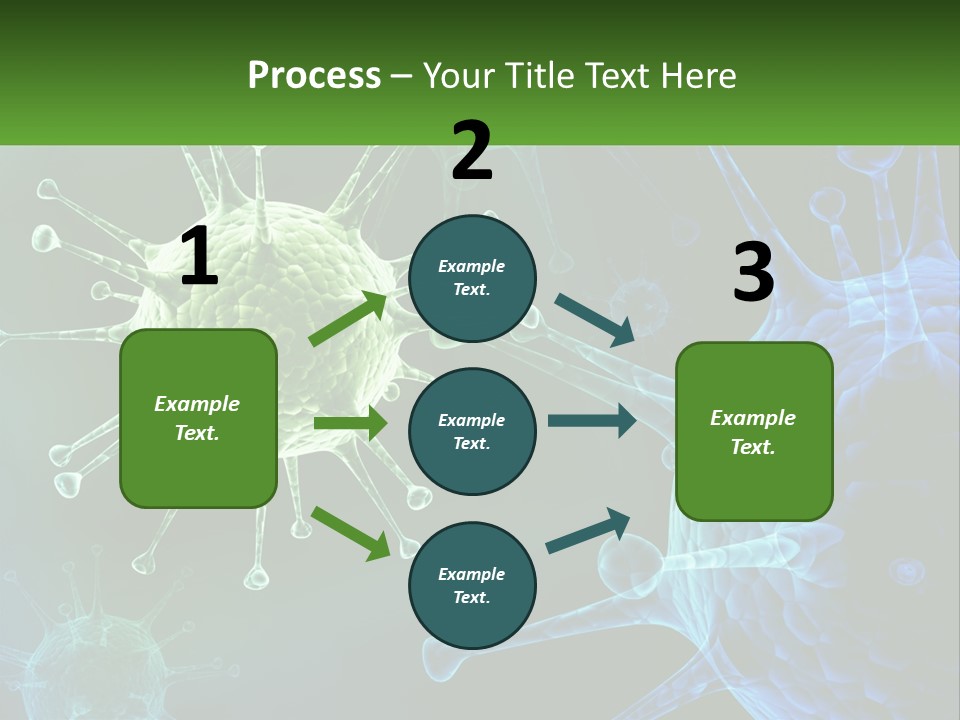 Process – Your Title Text Here

1

Example Text.

2

Example Text.

Example Text.

Example Text.

3

Example Text.